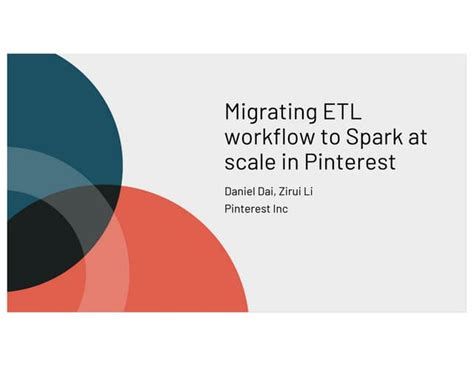 Migrating ETL workflow to Spark at scale in Pinterest

Daniel Dai, Zirui Li
Pinterest Inc